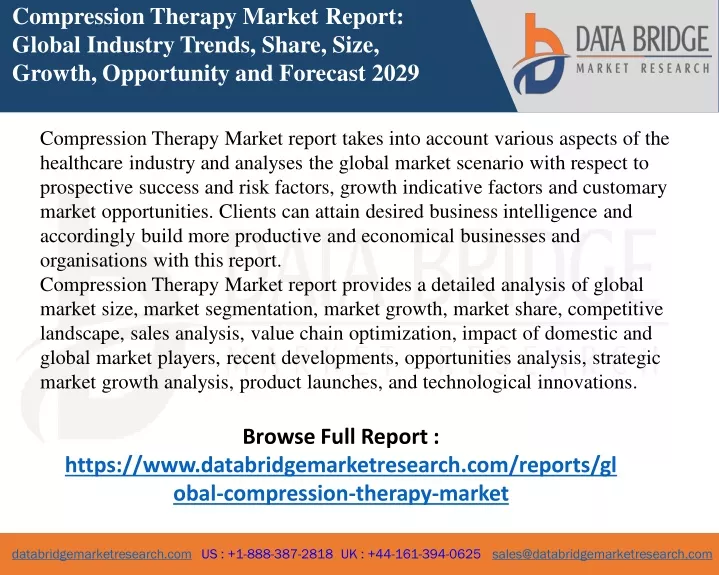 Compression Therapy Market Report: Global Industry Trends, Share, Size, Growth, Opportunity and Forecast 2029

DATA BRIDGE
MARKET RESEARCH

Compression Therapy Market report takes into account various aspects of the healthcare industry and analyses the global market scenario with respect to prospective success and risk factors, growth indicative factors and customary market opportunities. Clients can attain desired business intelligence and accordingly build more productive and economical businesses and organisations with this report.
Compression Therapy Market report provides a detailed analysis of global market size, market segmentation, market growth, market share, competitive landscape, sales analysis, value chain optimization, impact of domestic and global market players, recent developments, opportunities analysis, strategic market growth analysis, product launches, and technological innovations.

Browse Full Report :
https://www.databridgemarketresearch.com/reports/global-compression-therapy-market

databridgemarketresearch.com US : +1-888-387-2818 UK : +44-161-394-0625 sales@databridgemarketresearch.com